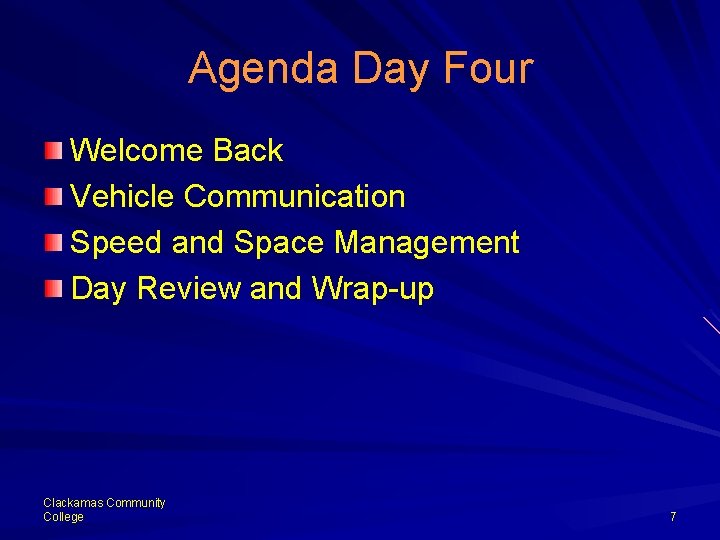 Agenda Day Four

Welcome Back
Vehicle Communication
Speed and Space Management
Day Review and Wrap-up

Clackamas Community College

7